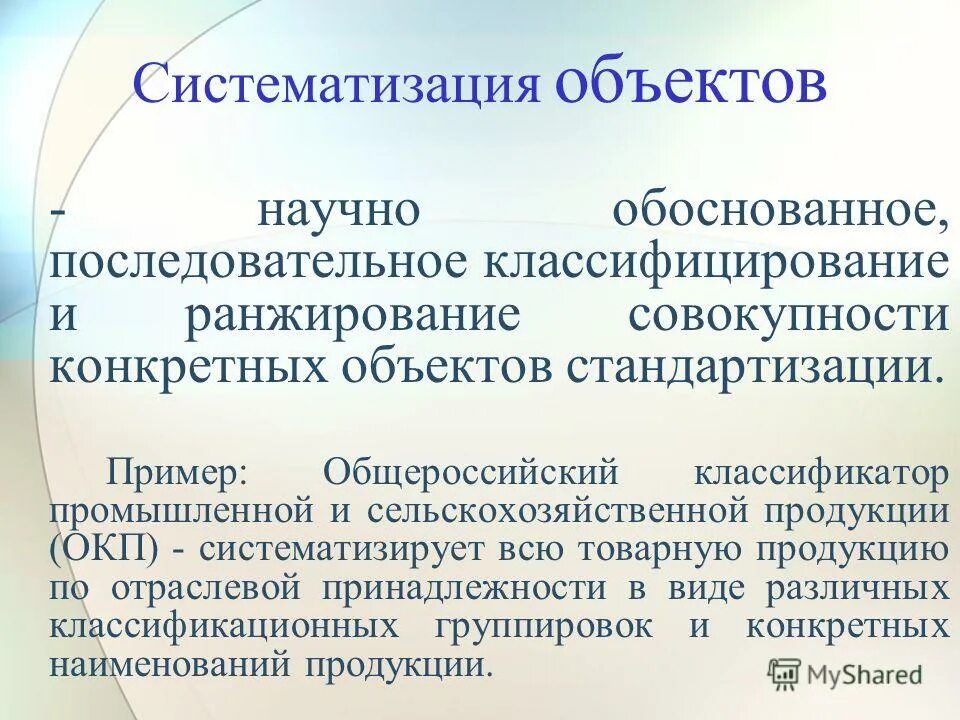 Систематизация объектов

- научно обоснованное, последовательное классифицирование и ранжирование совокупности конкретных объектов стандартизации.

Пример: Общероссийский классификатор промышленной и сельскохозяйственной продукции (ОКП) - систематизирует всю товарную продукцию по отраслевой принадлежности в виде различных классификационных группировок и конкретных наименований продукции.

MyShared